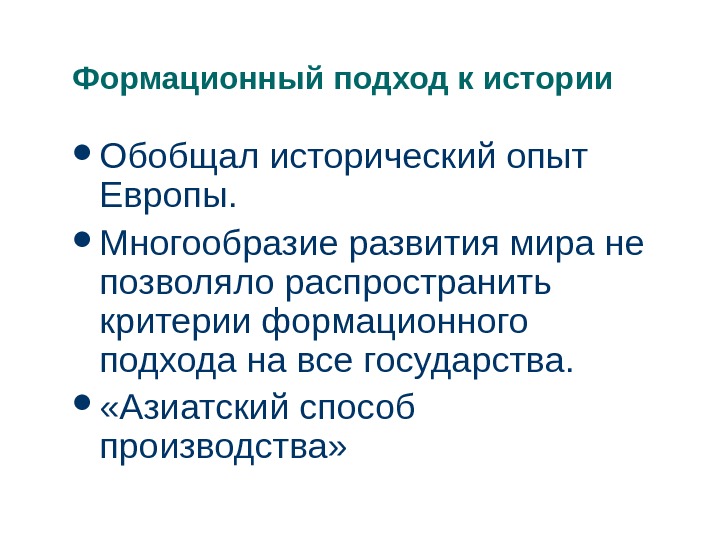 Формационный подход к истории

• Обобщал исторический опыт Европы.
• Многообразие развития мира не позволяло распространить критерии формационного подхода на все государства.
• «Азиатский способ производства»